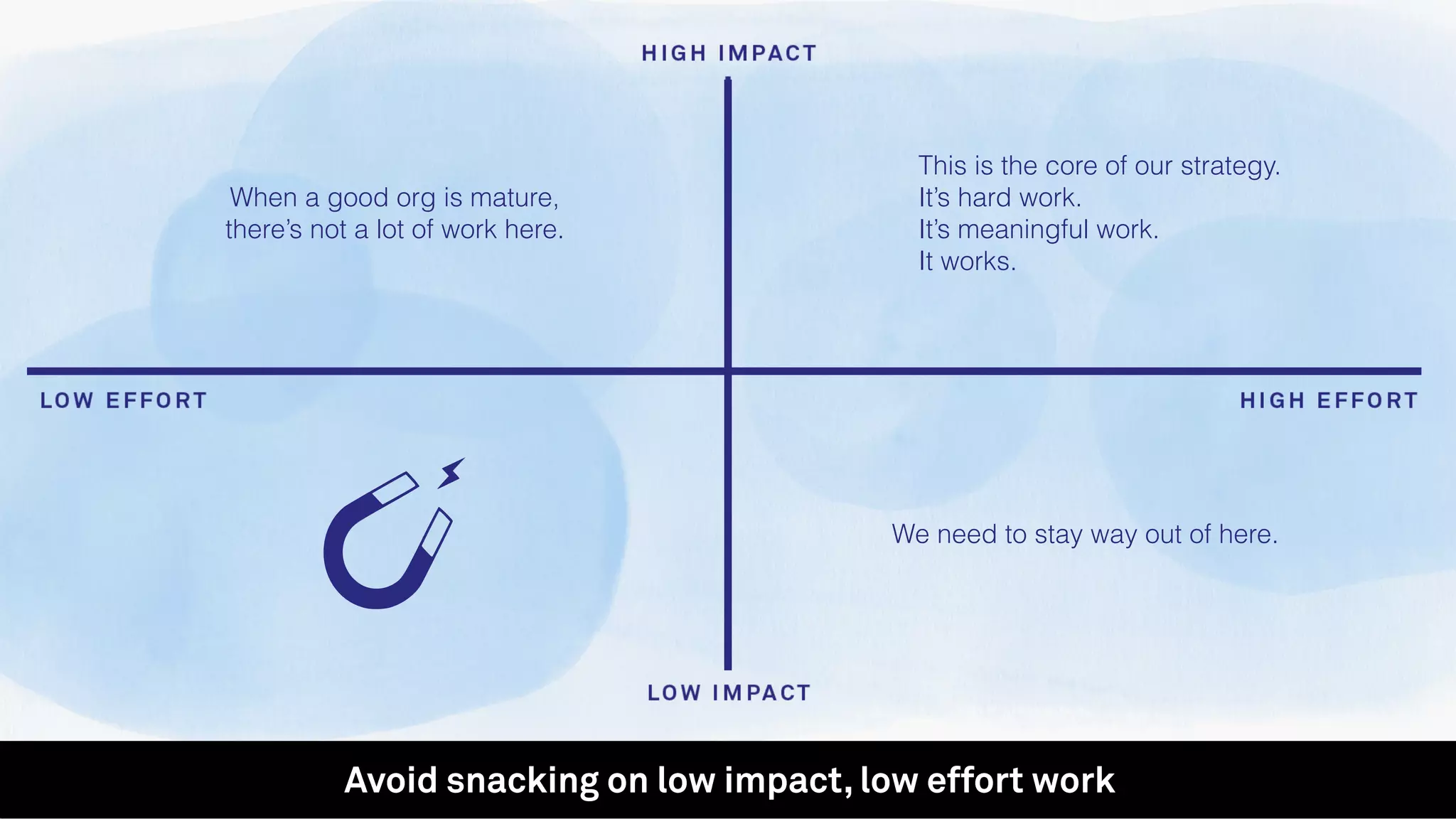 HIGH IMPACT

When a good org is mature, there's not a lot of work here.

This is the core of our strategy.
It's hard work.
It's meaningful work.
It works.

LOW EFFORT

HIGH EFFORT

We need to stay way out of here.

LOW IMPACT

Avoid snacking on low impact, low effort work